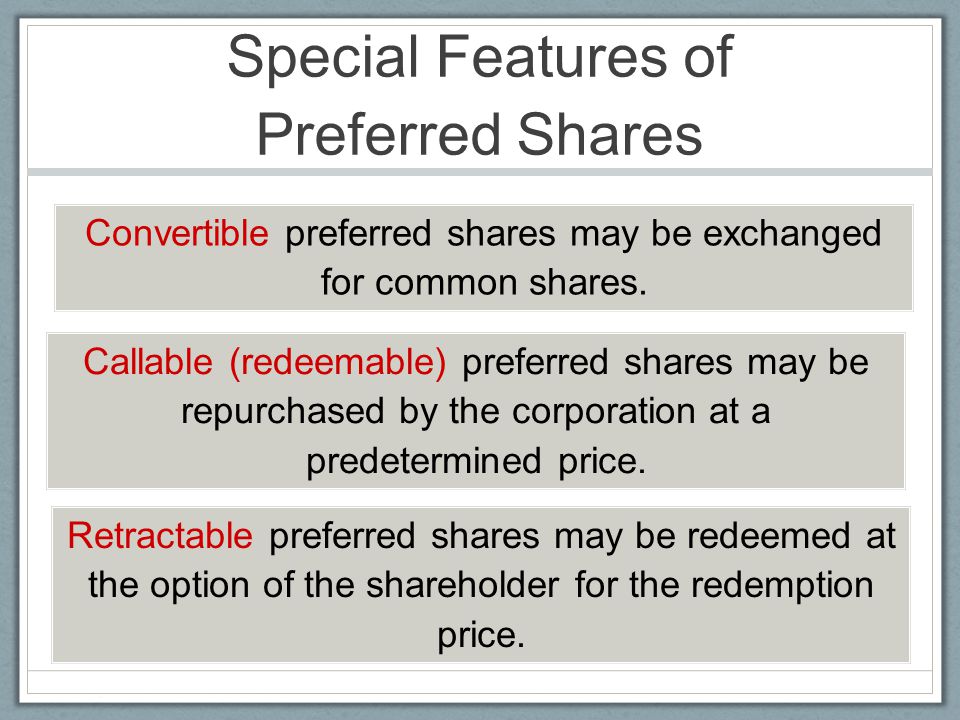 Special Features of Preferred Shares

Convertible preferred shares may be exchanged for common shares.

Callable (redeemable) preferred shares may be repurchased by the corporation at a predetermined price.

Retractable preferred shares may be redeemed at the option of the shareholder for the redemption price.